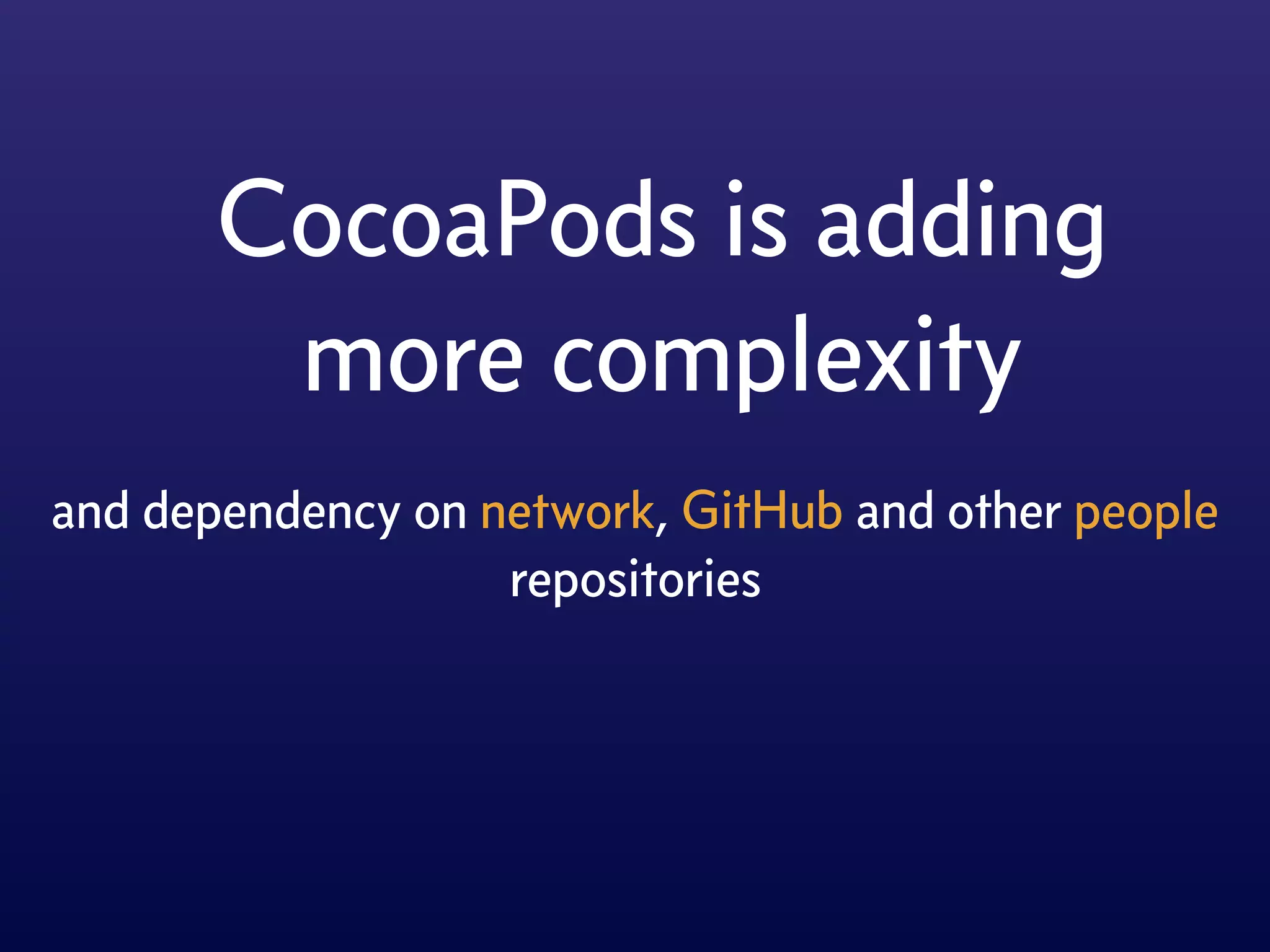 CocoaPods is adding more complexity

and dependency on network, GitHub and other people repositories